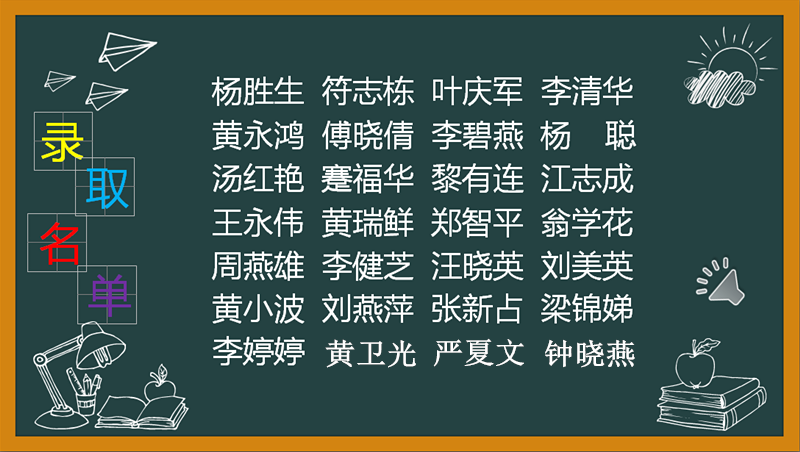 录取名单

杨胜生 符志栋 叶庆军 李清华
黄永鸿 傅晓倩 李碧燕 杨 聪
汤红艳 蹇福华 黎有连 江志成
王永伟 黄瑞鲜 郑智平 翁学花
周燕雄 李健芝 汪晓英 刘美英
黄小波 刘燕萍 张新占 梁锦娣
李婷婷 黄卫光 严夏文 钟晓燕